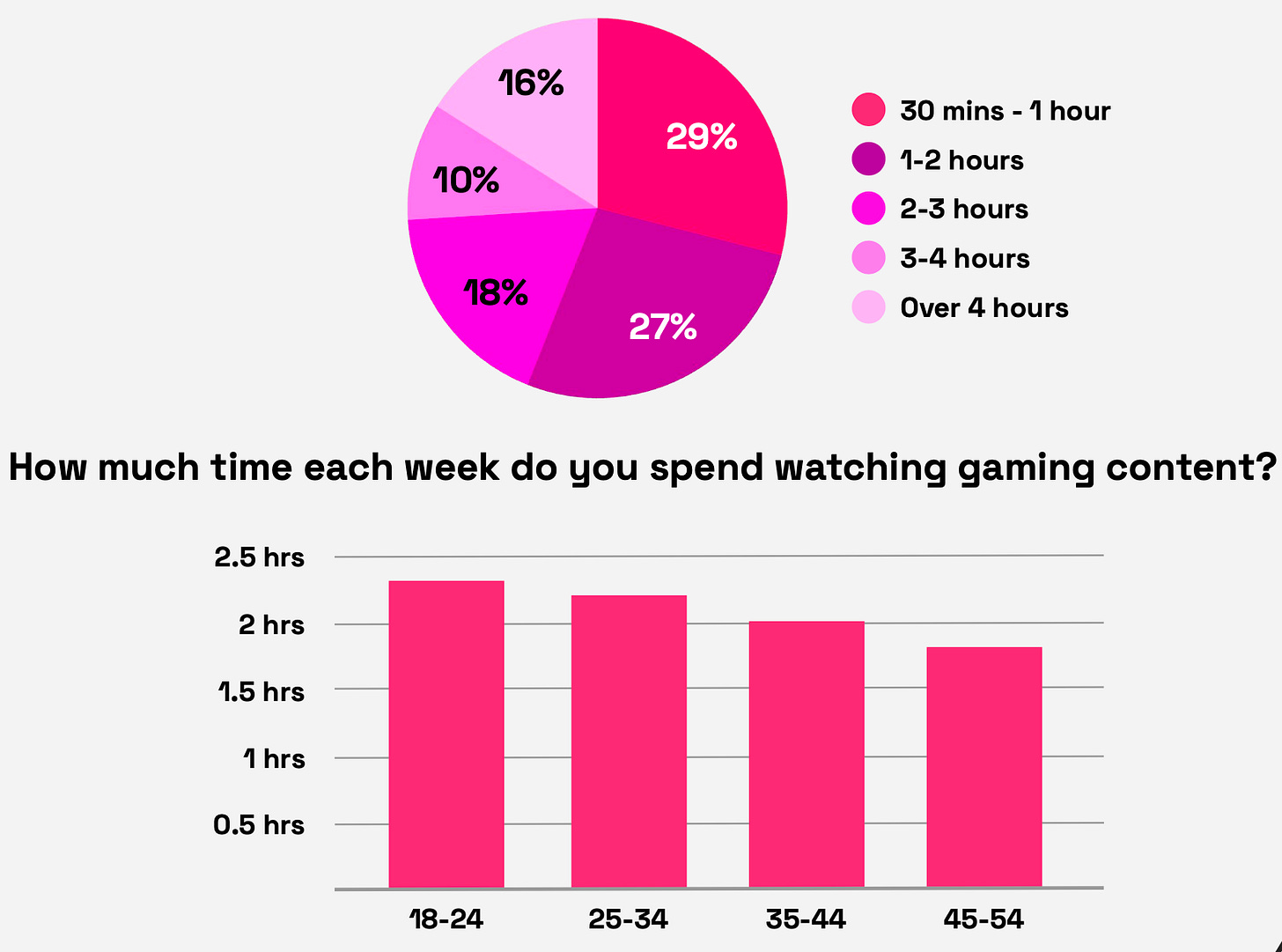 16%
29%
10%
18%
27%

30 mins - 1 hour
1-2 hours
2-3 hours
3-4 hours
Over 4 hours

How much time each week do you spend watching gaming content?

2.5 hrs
2 hrs
1.5 hrs
1 hrs
0.5 hrs

18-24
25-34
35-44
45-54